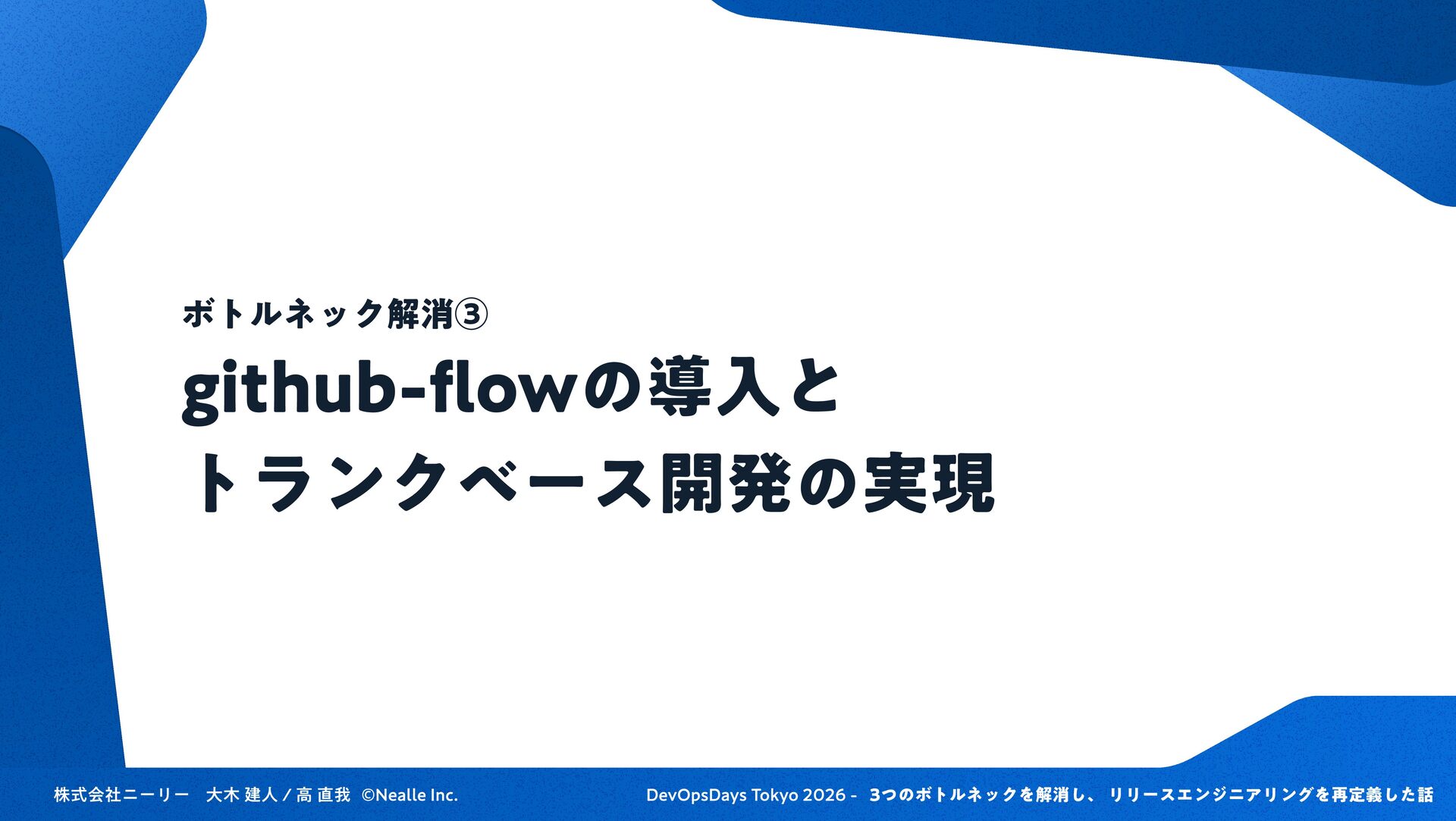 ボトルネック解消③

github-flowの導入と
トランクベース開発の実現

株式会社ニーリー　大木 建人 / 高 直我　©Nealle Inc.

DevOpsDays Tokyo 2026 - 3つのボトルネックを解消し、リリースエンジニアリングを再定義した話